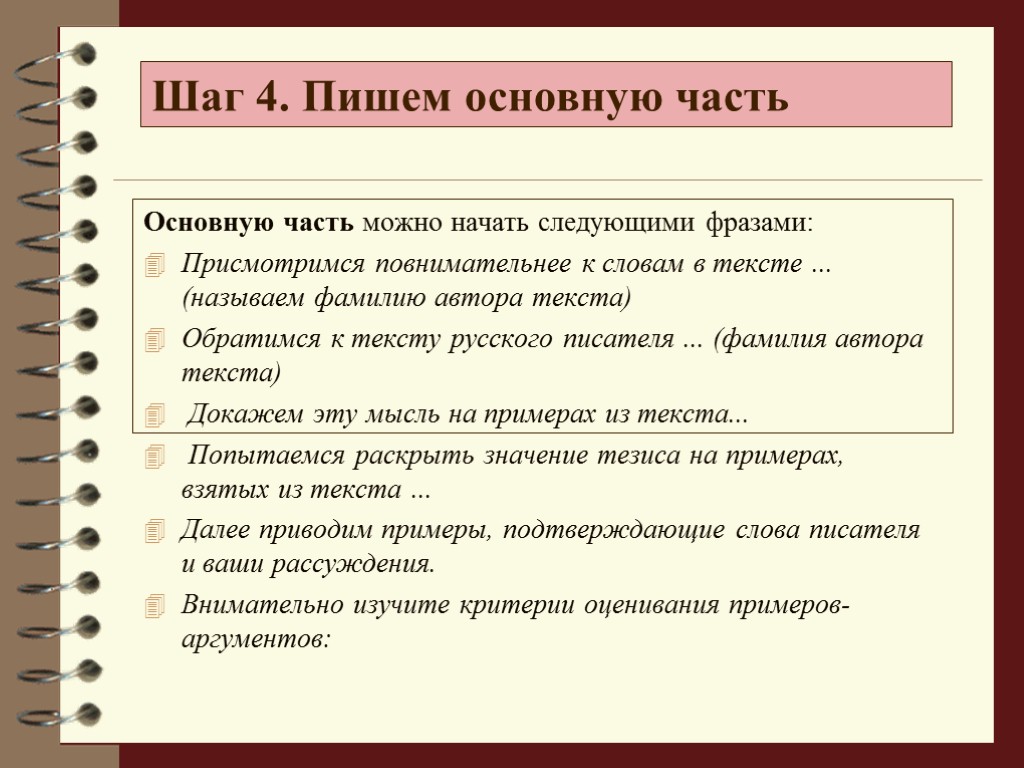 Шаг 4. Пишем основную часть

Основную часть можно начать следующими фразами:

Присмотримся повнимательнее к словам в тексте ... (называем фамилию автора текста)

Обратимся к тексту русского писателя ... (фамилия автора текста)

Докажем эту мысль на примерах из текста...

Попытаемся раскрыть значение тезиса на примерах, взятых из текста ...

Далее приводим примеры, подтверждающие слова писателя и ваши рассуждения.

Внимательно изучите критерии оценивания примеров-аргументов: